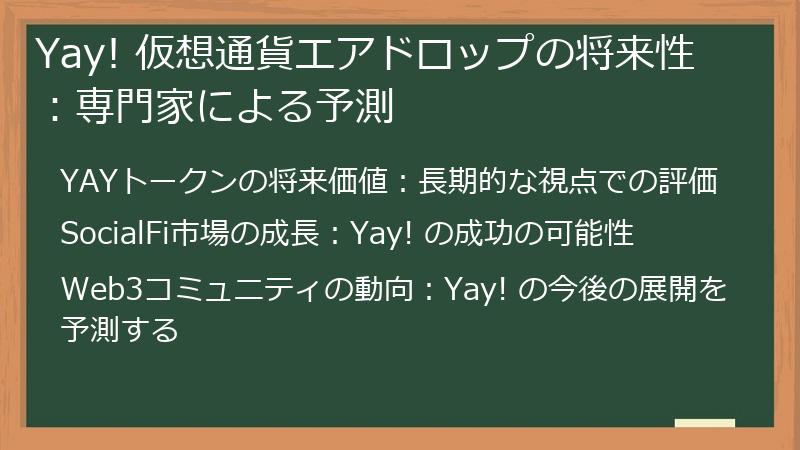 Yay! 仮想通貨エアドロップの将来性：専門家による予測

YAYトークンの将来価値：長期的な視点での評価

SocialFi市場の成長：Yay! の成功の可能性

Web3コミュニティの動向：Yay! の今後の展開を予測する